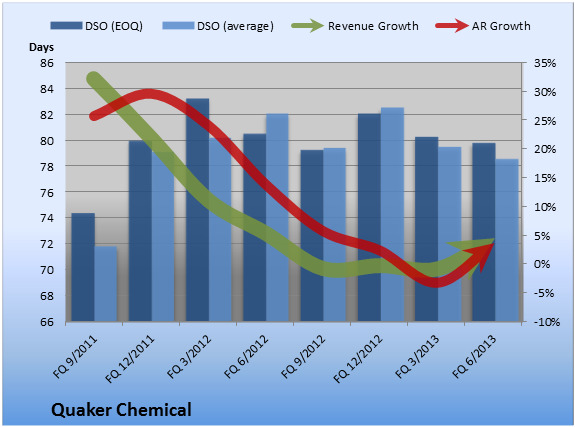 DSO (EOQ) DSO (average) Revenue Growth AR Growth

Days

86
84
82
80
78
76
74
72
70
68
66

35%
30%
25%
20%
15%
10%
5%
0%
-5%
-10%

FQ 9/2011
FQ 12/2011
FQ 3/2012
FQ 6/2012
FQ 9/2012
FQ 12/2012
FQ 3/2013
FQ 6/2013

Quaker Chemical